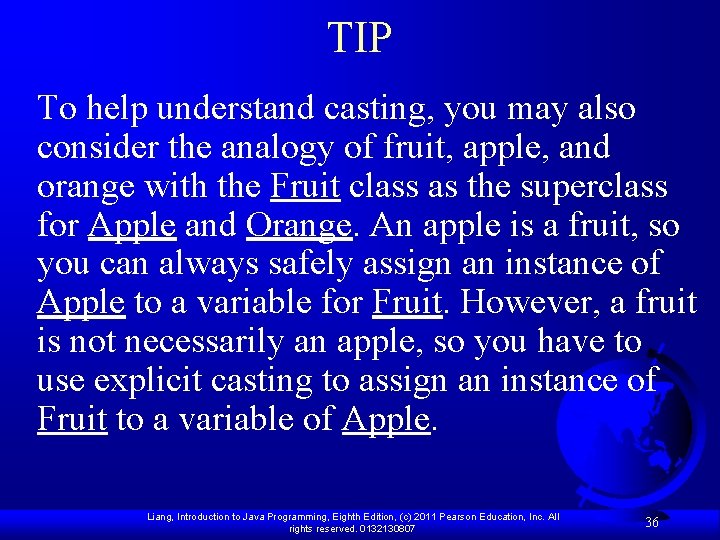 TIP

To help understand casting, you may also consider the analogy of fruit, apple, and orange with the Fruit class as the superclass for Apple and Orange. An apple is a fruit, so you can always safely assign an instance of Apple to a variable for Fruit. However, a fruit is not necessarily an apple, so you have to use explicit casting to assign an instance of Fruit to a variable of Apple.

Liang, Introduction to Java Programming, Eighth Edition, (c) 2011 Pearson Education, Inc. All rights reserved. 0132130807

36